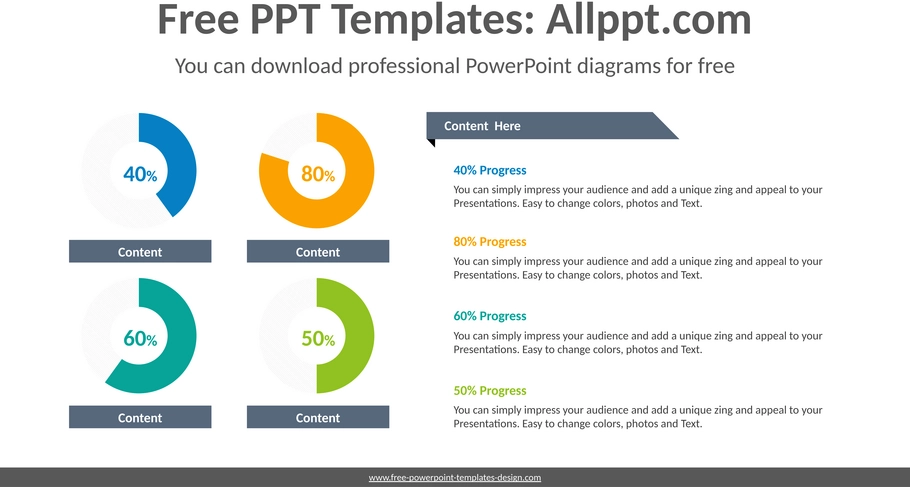 Free PPT Templates: Allppt.com

You can download professional PowerPoint diagrams for free

40%

Content

80%

Content

60%

Content

50%

Content

Content Here

40% Progress

You can simply impress your audience and add a unique zing and appeal to your Presentations. Easy to change colors, photos and Text.

80% Progress

You can simply impress your audience and add a unique zing and appeal to your Presentations. Easy to change colors, photos and Text.

60% Progress

You can simply impress your audience and add a unique zing and appeal to your Presentations. Easy to change colors, photos and Text.

50% Progress

You can simply impress your audience and add a unique zing and appeal to your Presentations. Easy to change colors, photos and Text.

www.free-powerpoint-templates-design.com